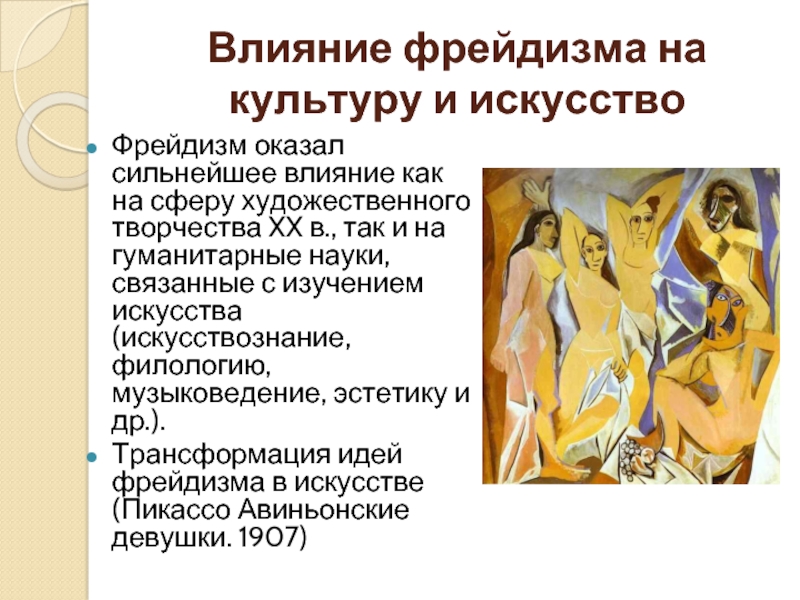 Влияние фрейдизма на культуру и искусство

Фрейдизм оказал сильнейшее влияние как на сферу художественного творчества XX в., так и на гуманитарные науки, связанные с изучением искусства (искусствознание, филологию, музыковедение, эстетику и др.).

Трансформация идей фрейдизма в искусстве (Пикассо Авиньонские девушки. 1907)